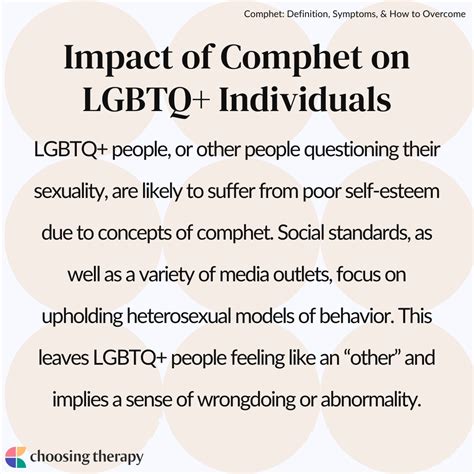 Comphet: Definition, Symptoms, & How to Overcome

Impact of Comphet on LGBTQ+ Individuals

LGBTQ+ people, or other people questioning their sexuality, are likely to suffer from poor self-esteem due to concepts of comphet. Social standards, as well as a variety of media outlets, focus on upholding heterosexual models of behavior. This leaves LGBTQ+ people feeling like an “other” and implies a sense of wrongdoing or abnormality.

choosing therapy